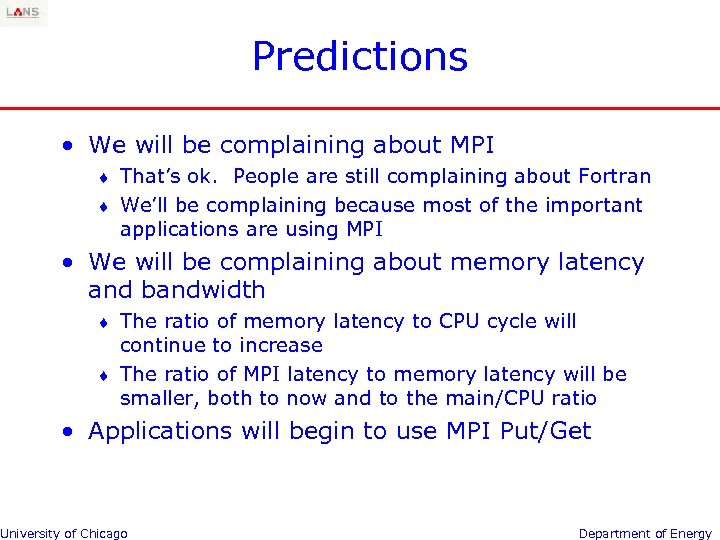 LANS

Predictions

• We will be complaining about MPI
  ♦ That's ok. People are still complaining about Fortran
  ♦ We'll be complaining because most of the important applications are using MPI
• We will be complaining about memory latency and bandwidth
  ♦ The ratio of memory latency to CPU cycle will continue to increase
  ♦ The ratio of MPI latency to memory latency will be smaller, both to now and to the main/CPU ratio
• Applications will begin to use MPI Put/Get

University of Chicago

Department of Energy